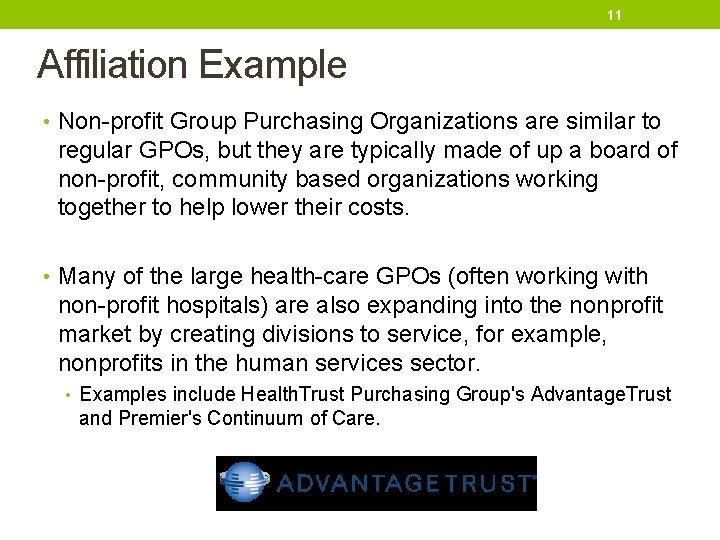 11

Affiliation Example

• Non-profit Group Purchasing Organizations are similar to regular GPOs, but they are typically made of up a board of non-profit, community based organizations working together to help lower their costs.

• Many of the large health-care GPOs (often working with non-profit hospitals) are also expanding into the nonprofit market by creating divisions to service, for example, nonprofits in the human services sector.
  • Examples include HealthTrust Purchasing Group's AdvantageTrust and Premier's Continuum of Care.

ADVANTAGETRUST